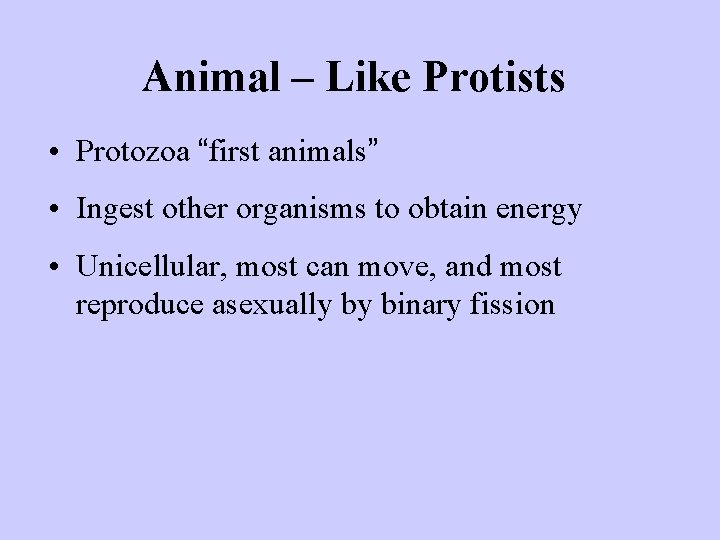 Animal – Like Protists

• Protozoa “first animals”

• Ingest other organisms to obtain energy

• Unicellular, most can move, and most reproduce asexually by binary fission